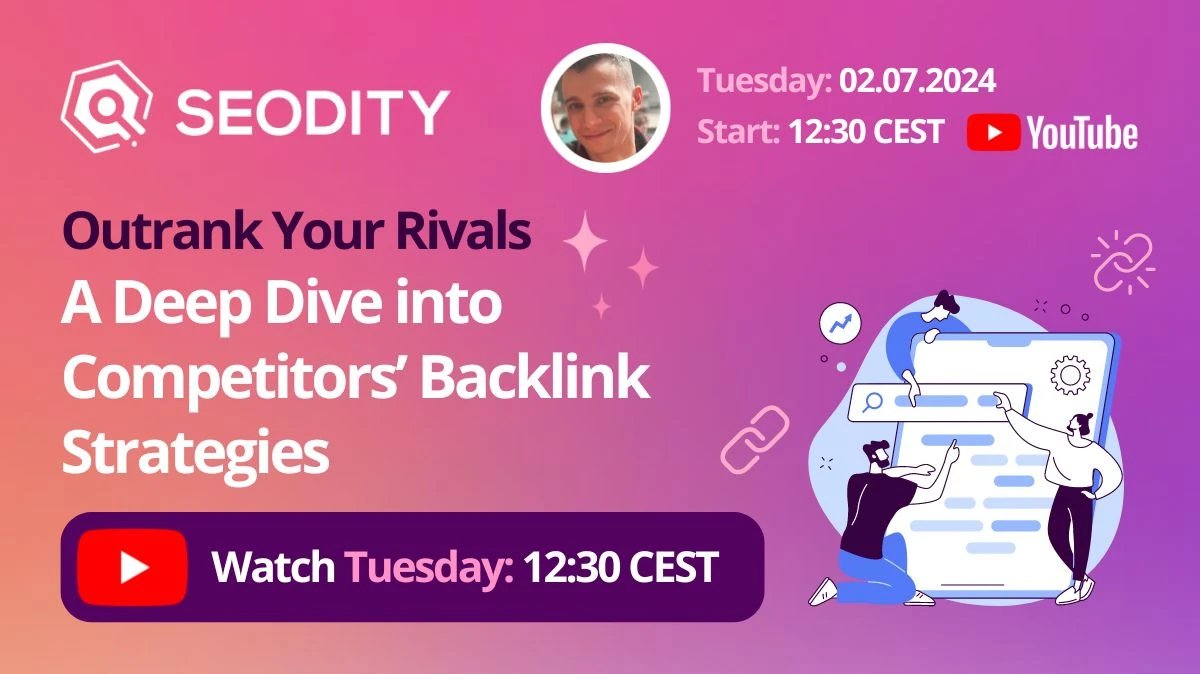 SEODITY

Tuesday: 02.07.2024
Start: 12:30 CEST YouTube

Outrank Your Rivals
A Deep Dive into Competitors' Backlink Strategies

Watch Tuesday: 12:30 CEST